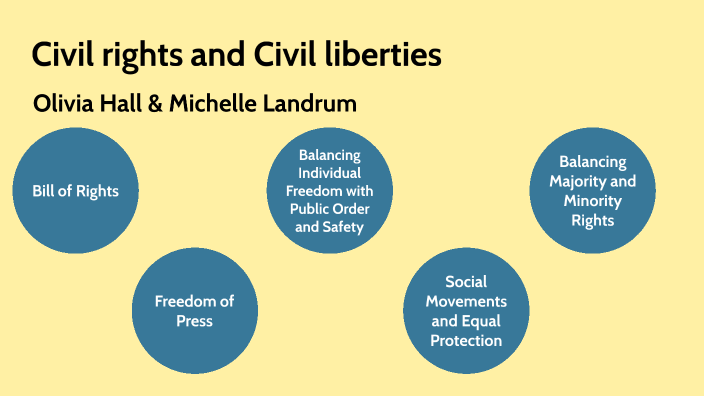 Civil rights and Civil liberties

Olivia Hall & Michelle Landrum

Bill of Rights

Freedom of Press

Balancing Individual Freedom with Public Order and Safety

Social Movements and Equal Protection

Balancing Majority and Minority Rights